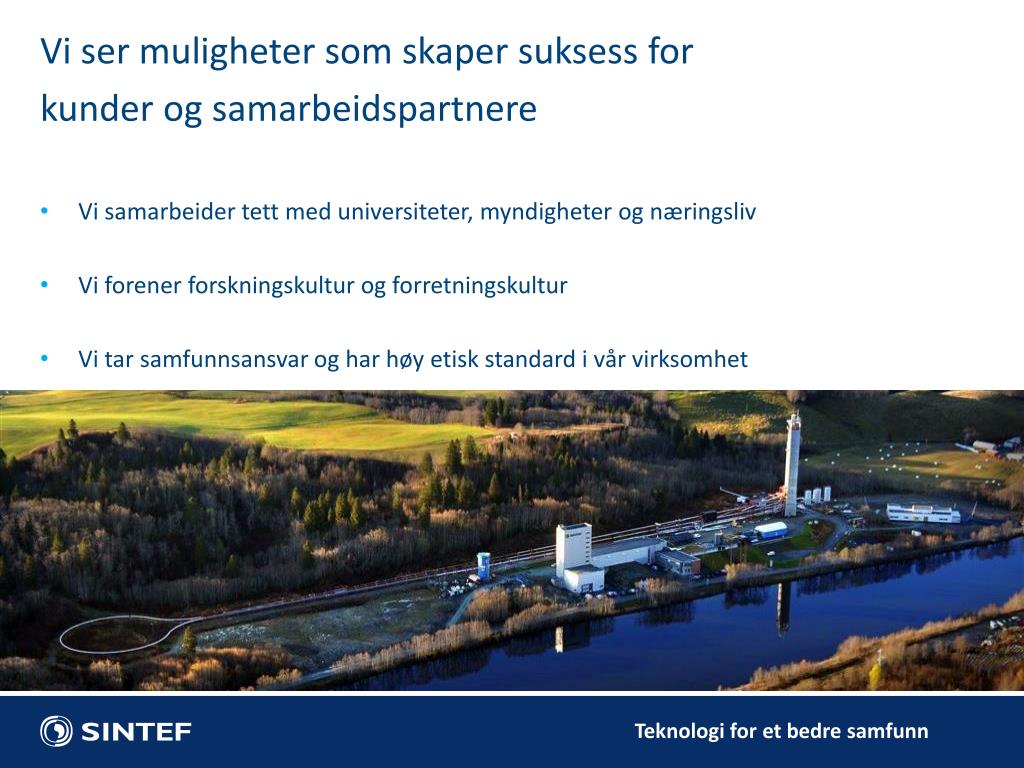 Vi ser muligheter som skaper suksess for kunder og samarbeidspartnere

• Vi samarbeider tett med universiteter, myndigheter og næringsliv

• Vi forener forskningskultur og forretningskultur

• Vi tar samfunnsansvar og har høy etisk standard i vår virksomhet

SINTEF

Teknologi for et bedre samfunn